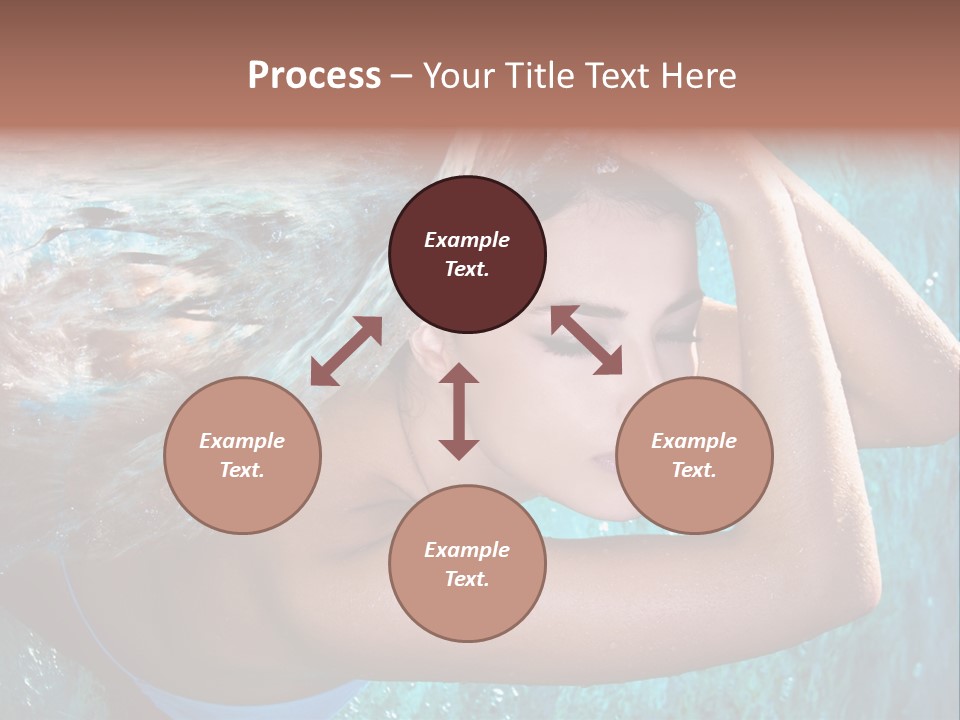 Process – Your Title Text Here

Example Text.

Example Text.

Example Text.

Example Text.